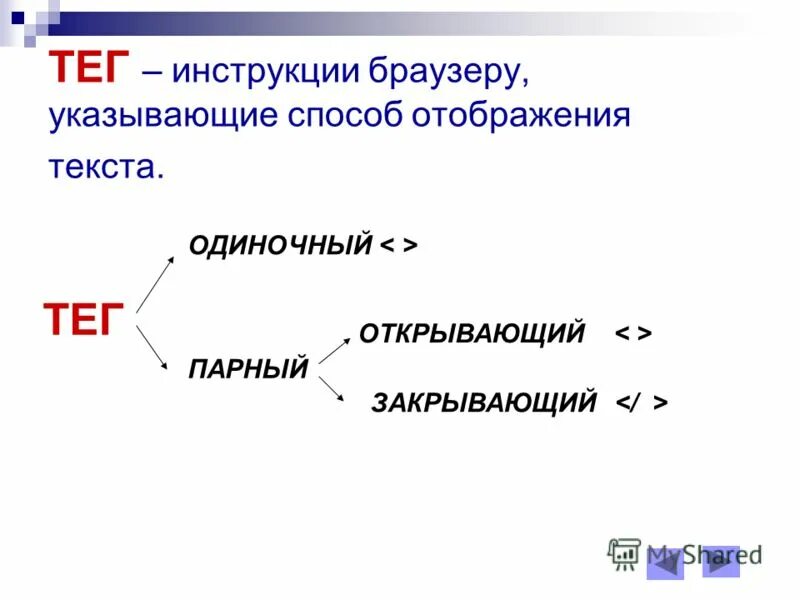 ТЕГ – инструкции браузеру, указывающие способ отображения текста.

ТЕГ

ОДИНОЧНЫЙ < >

ПАРНЫЙ

ОТКРЫВАЮЩИЙ < >

ЗАКРЫВАЮЩИЙ </ >

MyShared